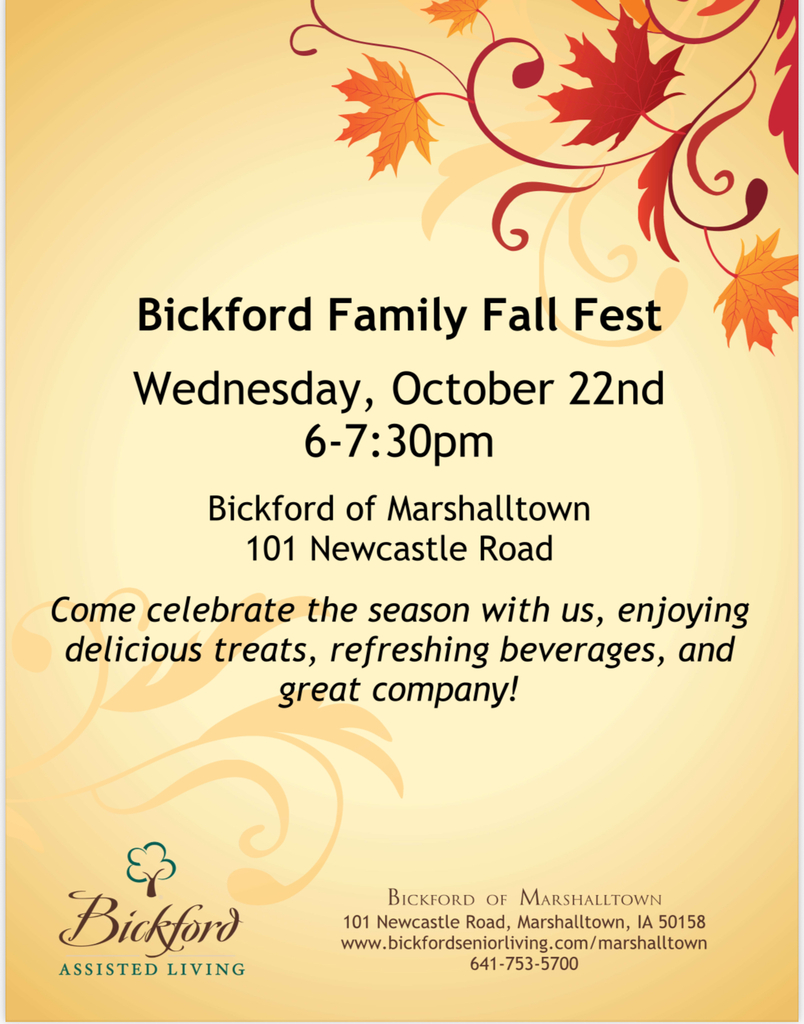 Bickford Family Fall Fest

Wednesday, October 22nd
6-7:30pm

Bickford of Marshalltown
101 Newcastle Road

Come celebrate the season with us, enjoying delicious treats, refreshing beverages, and great company!

Bickford
ASSISTED LIVING

BICKFORD OF MARSHALLTOWN
101 Newcastle Road, Marshalltown, IA 50158
www.bickfordseniorliving.com/marshalltown
641-753-5700